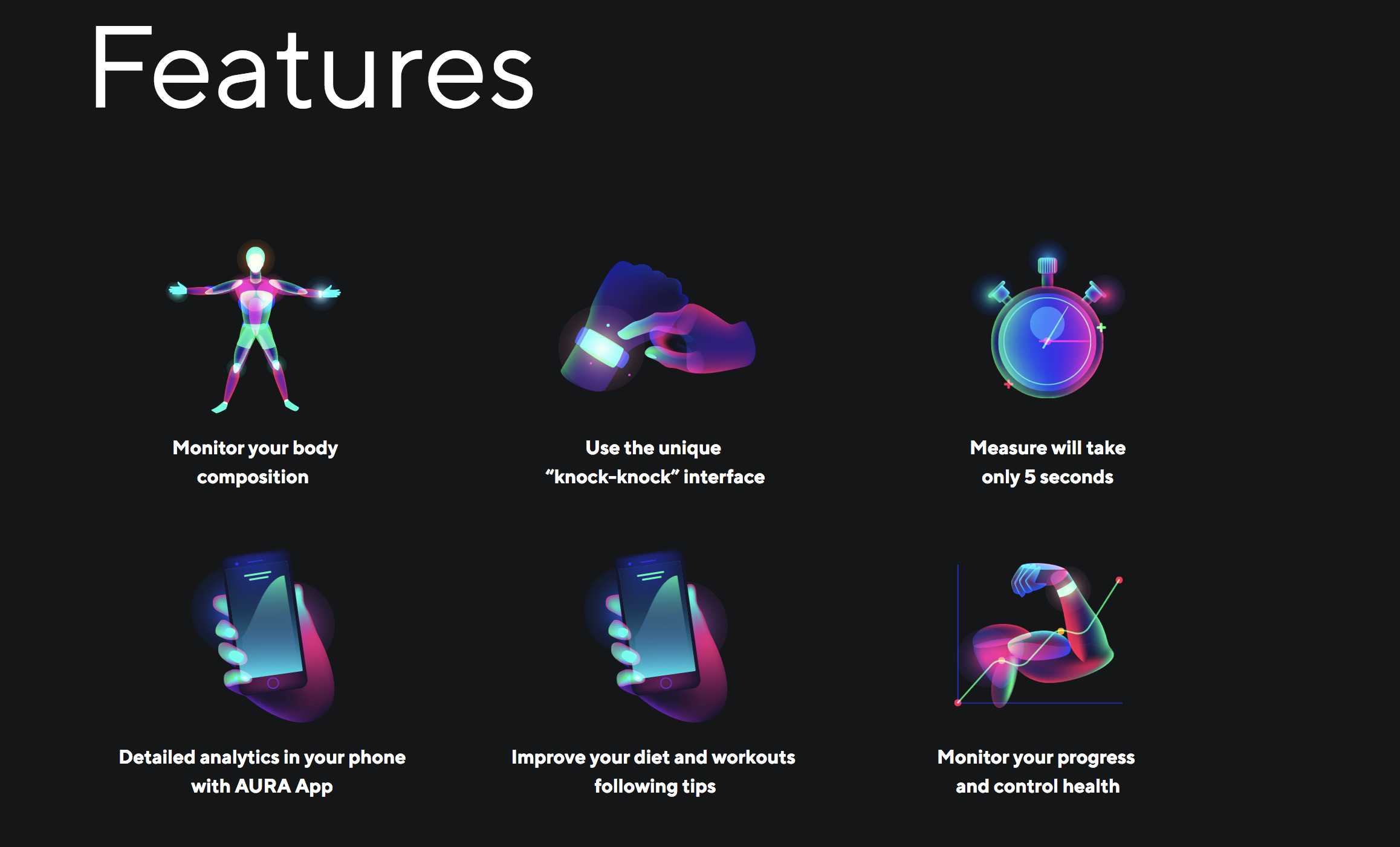 Features

Monitor your body composition

Use the unique “knock-knock” interface

Measure will take only 5 seconds

Detailed analytics in your phone with AURA App

Improve your diet and workouts following tips

Monitor your progress and control health